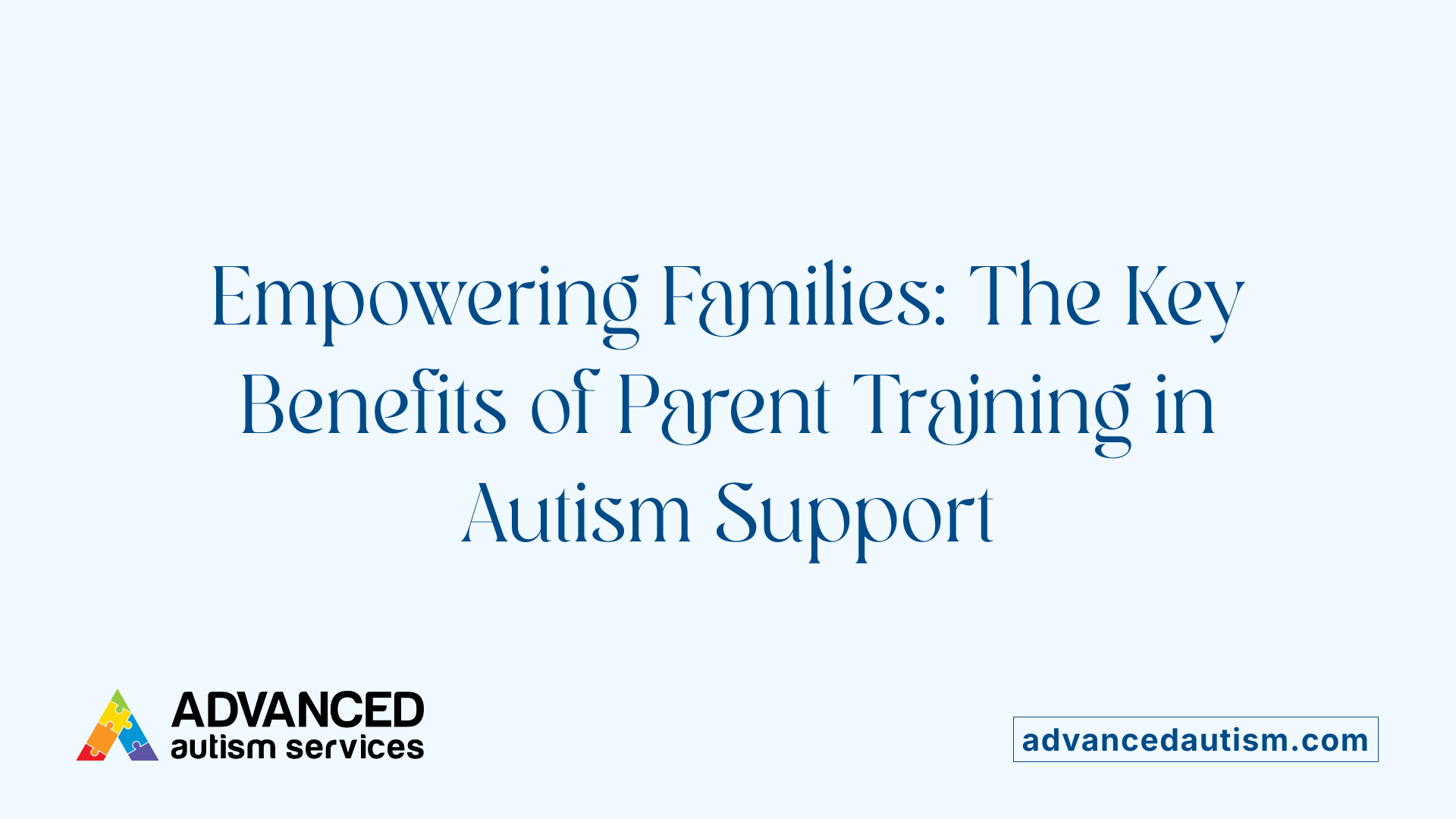 Empowering Families: The Key Benefits of Parent Training in Autism Support

ADVANCED
autism services

advancedautism.com